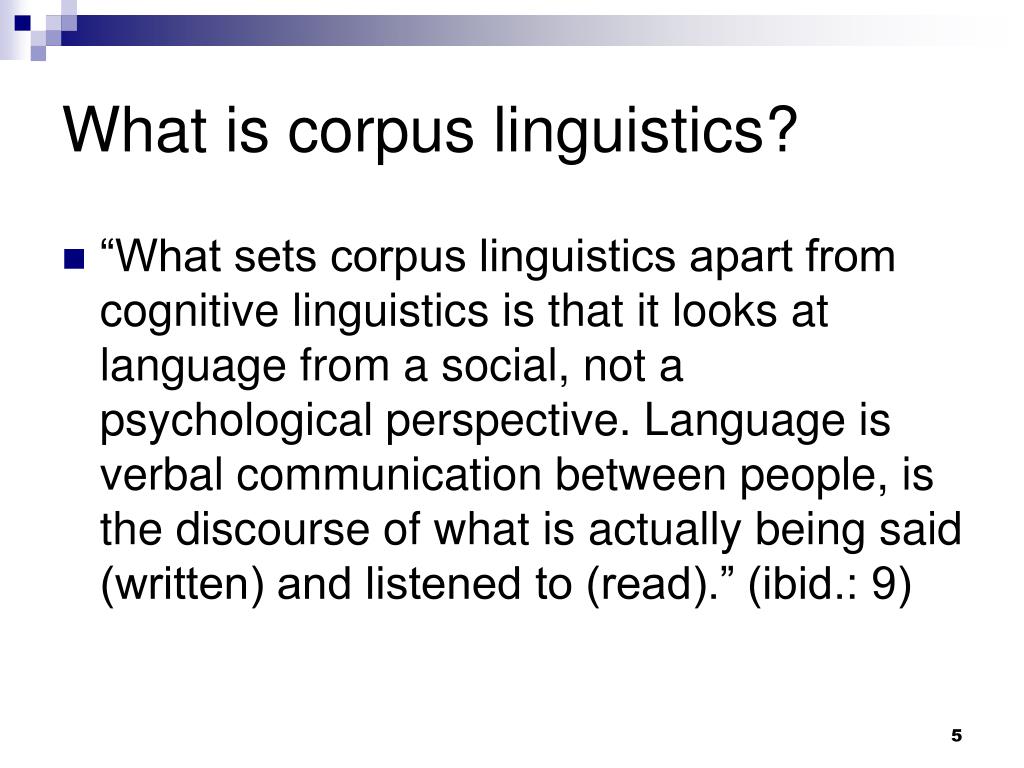 What is corpus linguistics?

“What sets corpus linguistics apart from cognitive linguistics is that it looks at language from a social, not a psychological perspective. Language is verbal communication between people, is the discourse of what is actually being said (written) and listened to (read).” (ibid.: 9)

5